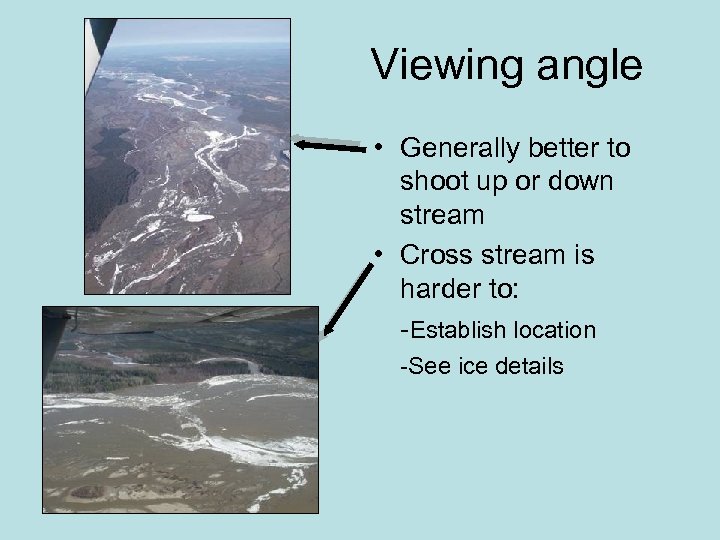 Viewing angle

• Generally better to shoot up or down stream

• Cross stream is harder to:

-Establish location

-See ice details